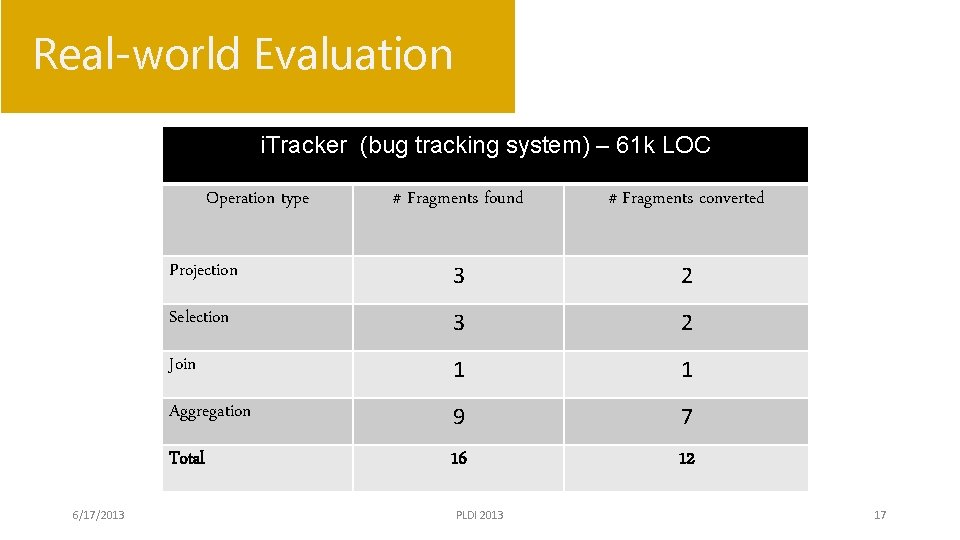 Real-world Evaluation

i.Tracker (bug tracking system) – 61k LOC

| Operation type | # Fragments found | # Fragments converted |
|---|---|---|
| Projection | 3 | 2 |
| Selection | 3 | 2 |
| Join | 1 | 1 |
| Aggregation | 9 | 7 |
| Total | 16 | 12 |

6/17/2013

PLDI 2013

17